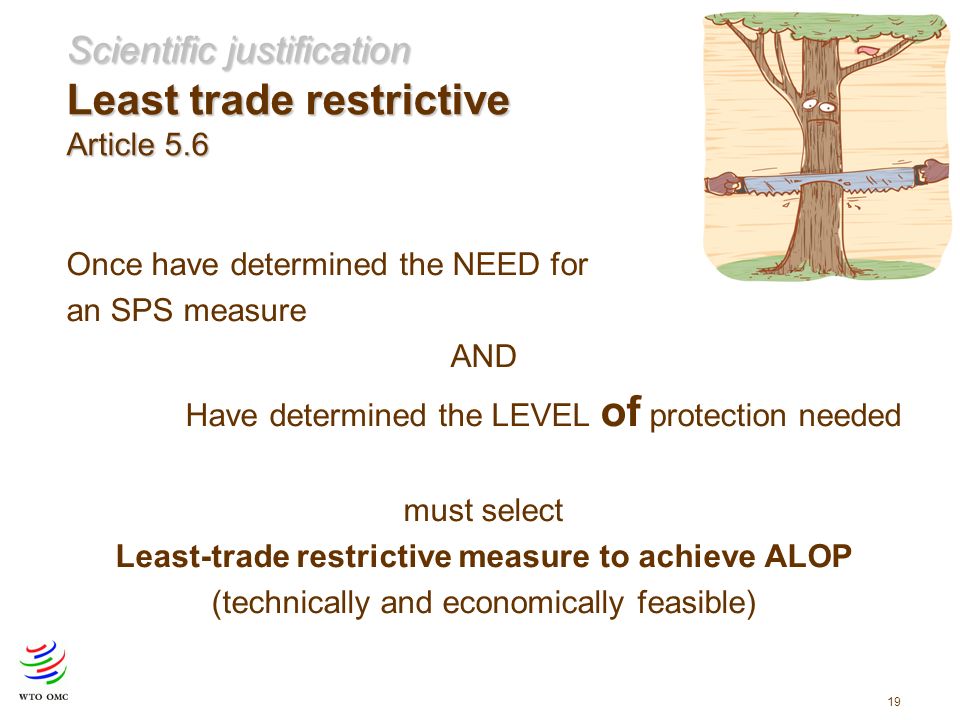 Scientific justification
Least trade restrictive
Article 5.6

Once have determined the NEED for an SPS measure

AND

Have determined the LEVEL of protection needed

must select
Least-trade restrictive measure to achieve ALOP
(technically and economically feasible)

WTO OMC

19